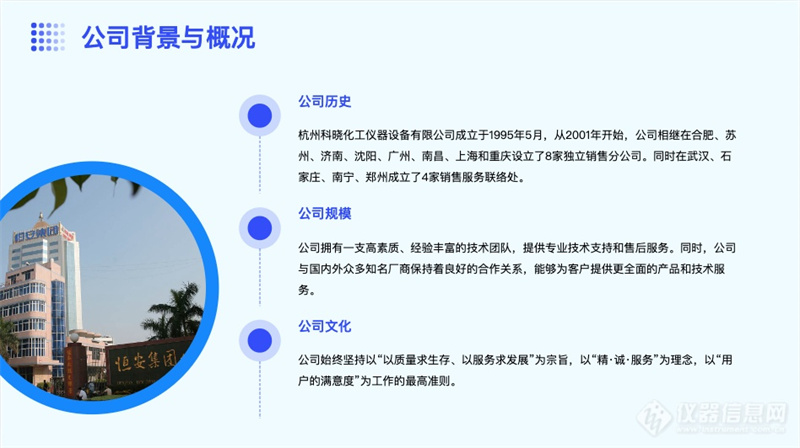 公司背景与概况

公司历史

杭州科晓化工仪器设备有限公司成立于1995年5月，从2001年开始，公司相继在合肥、苏州、济南、沈阳、广州、南昌、上海和重庆设立了8家独立销售分公司。同时在武汉、石家庄、南宁、郑州成立了4家销售服务联络处。

公司规模

公司拥有一支高素质、经验丰富的技术团队，提供专业技术支持和售后服务。同时，公司与国内外众多知名厂商保持着良好的合作关系，能够为客户提供更全面的产品和技术服务。

公司文化

公司始终坚持以“以质量求生存、以服务求发展”为宗旨，以“精·诚·服务”为理念，以“用户的满意度”为工作的最高准则。

恒安集团

恒安集团

仪器信息网